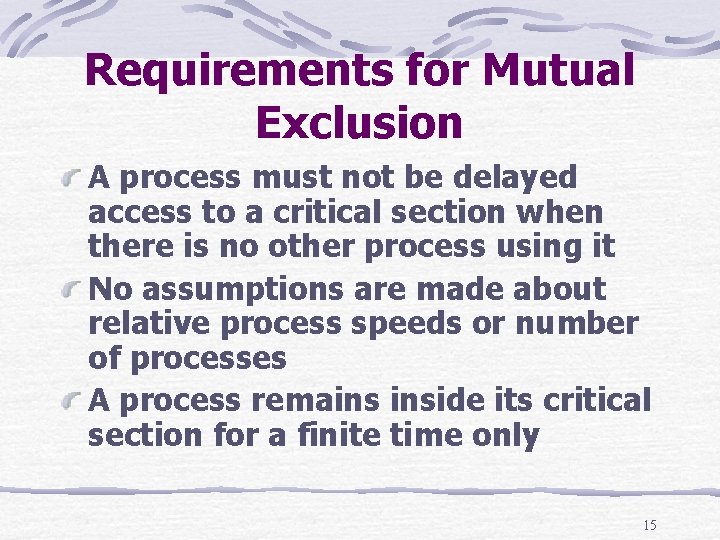 Requirements for Mutual Exclusion

A process must not be delayed access to a critical section when there is no other process using it

No assumptions are made about relative process speeds or number of processes

A process remains inside its critical section for a finite time only

15